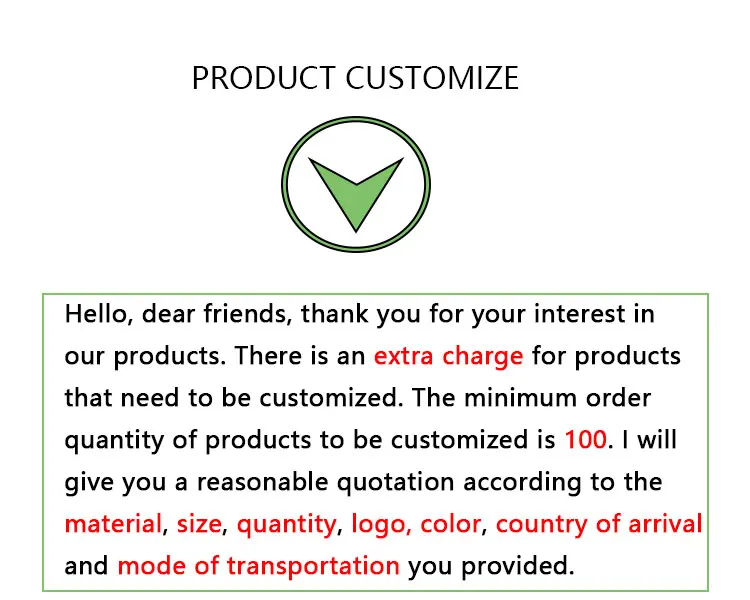 PRODUCT CUSTOMIZE

Hello, dear friends, thank you for your interest in our products. There is an extra charge for products that need to be customized. The minimum order quantity of products to be customized is 100. I will give you a reasonable quotation according to the material, size, quantity, logo, color, country of arrival and mode of transportation you provided.